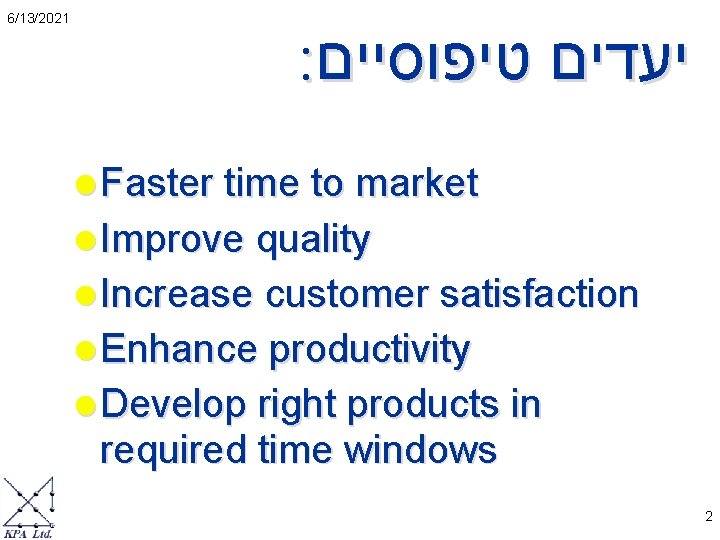 6/13/2021

יעדים טיפוסיים:

Faster time to market
Improve quality
Increase customer satisfaction
Enhance productivity
Develop right products in required time windows

KPA Ltd.

2